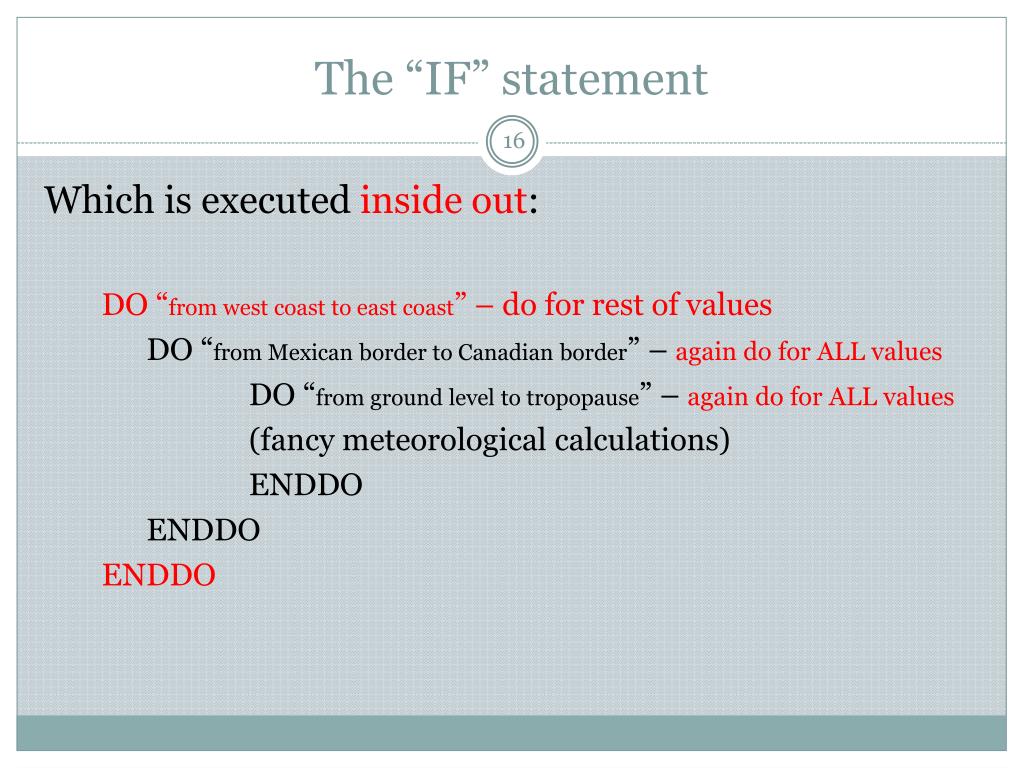 The “IF” statement

16

Which is executed inside out:

DO “from west coast to east coast” – do for rest of values
DO “from Mexican border to Canadian border” – again do for ALL values
DO “from ground level to tropopause” – again do for ALL values
(fancy meteorological calculations)
ENDDO
ENDDO
ENDDO